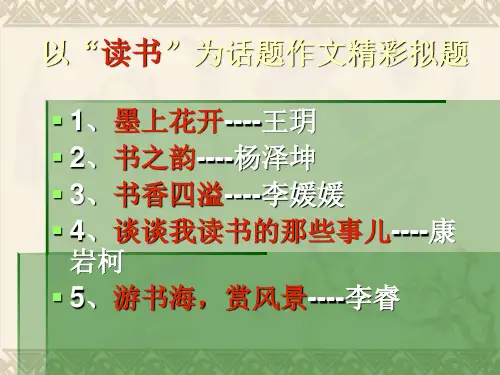 以“读书”为话题作文精彩拟题

1、墨上花开----王玥
2、书之韵----杨泽坤
3、书香四溢----李媛媛
4、谈谈我读书的那些事儿----康岩柯
5、游书海，赏风景----李睿